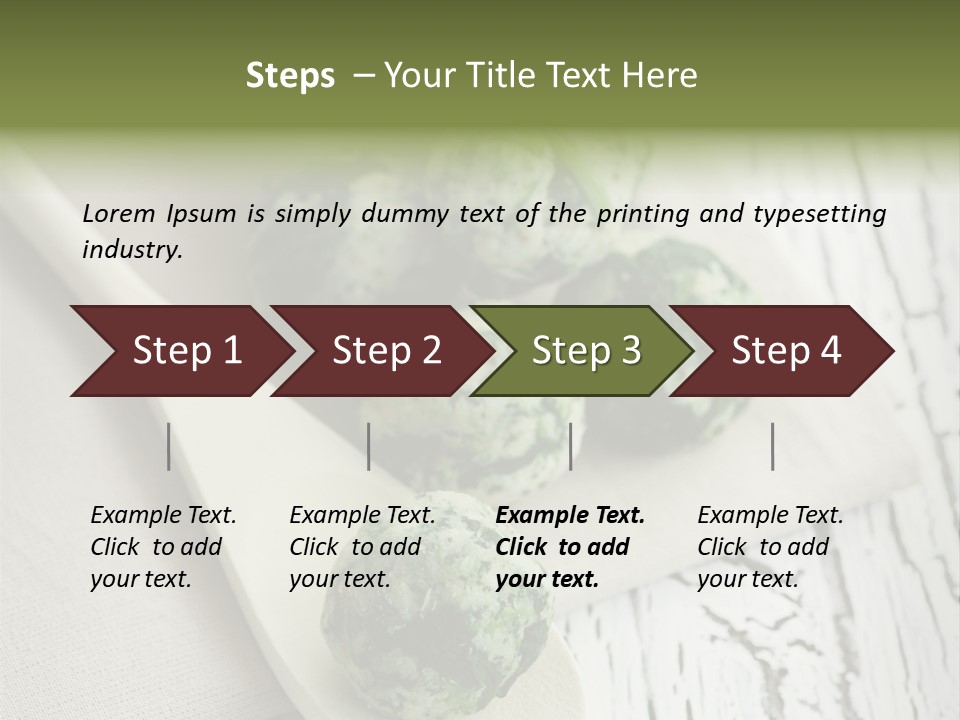 Steps – Your Title Text Here

Lorem Ipsum is simply dummy text of the printing and typesetting industry.

Step 1

Step 2

Step 3

Step 4

Example Text. Click to add your text.

Example Text. Click to add your text.

Example Text. Click to add your text.

Example Text. Click to add your text.